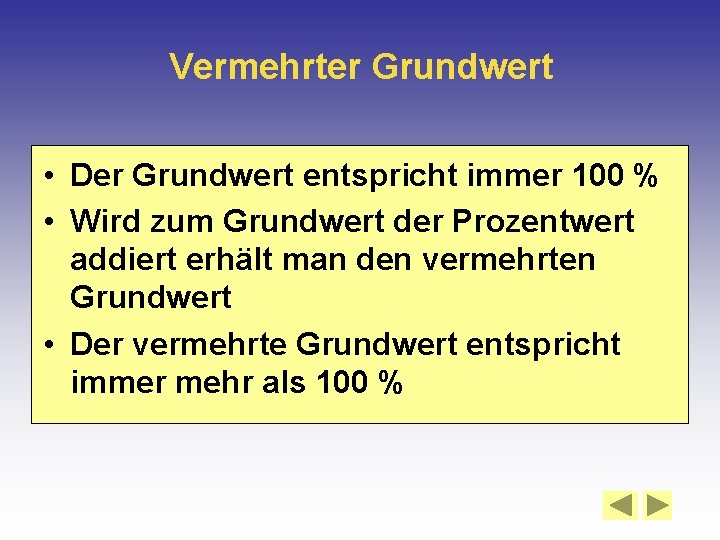 Vermehrter Grundwert

• Der Grundwert entspricht immer 100 %
• Wird zum Grundwert der Prozentwert addiert erhält man den vermehrten Grundwert
• Der vermehrte Grundwert entspricht immer mehr als 100 %